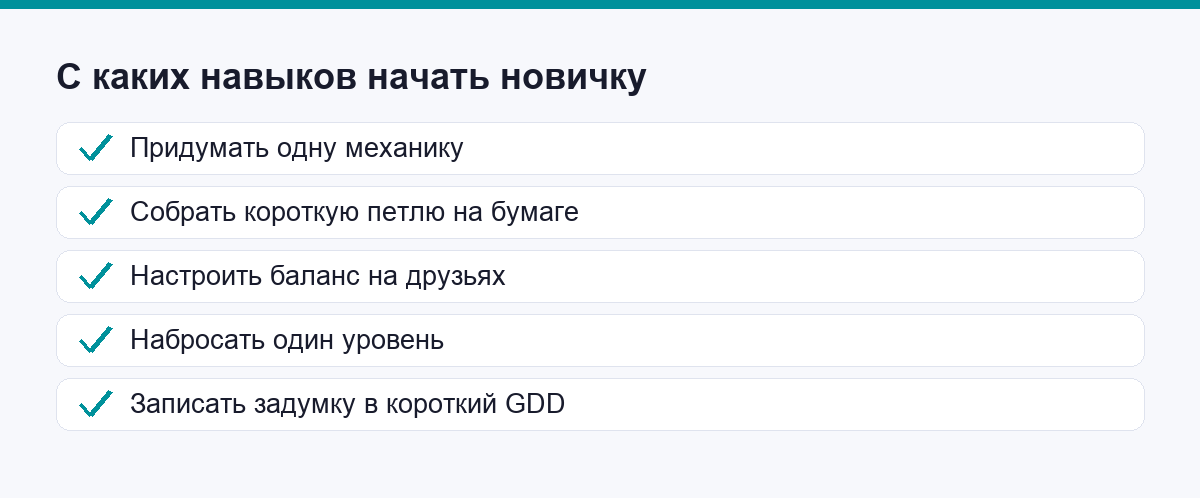 С каких навыков начать новичку

Придумать одну механику

Собрать короткую петлю на бумаге

Настроить баланс на друзьях

Набросать один уровень

Записать задумку в короткий GDD